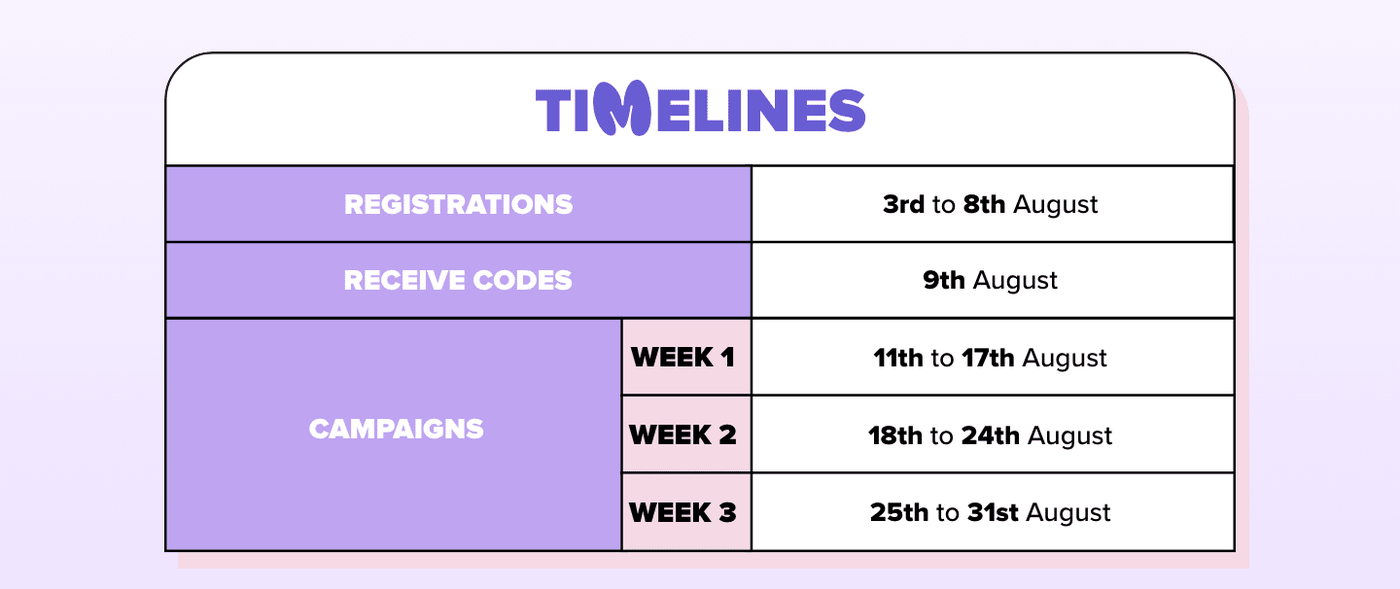 TIMELINES

| REGISTRATIONS | | 3rd to 8th August |
|---|---|---|
| RECEIVE CODES | | 9th August |
| CAMPAIGNS | WEEK 1 | 11th to 17th August |
| | WEEK 2 | 18th to 24th August |
| | WEEK 3 | 25th to 31st August |